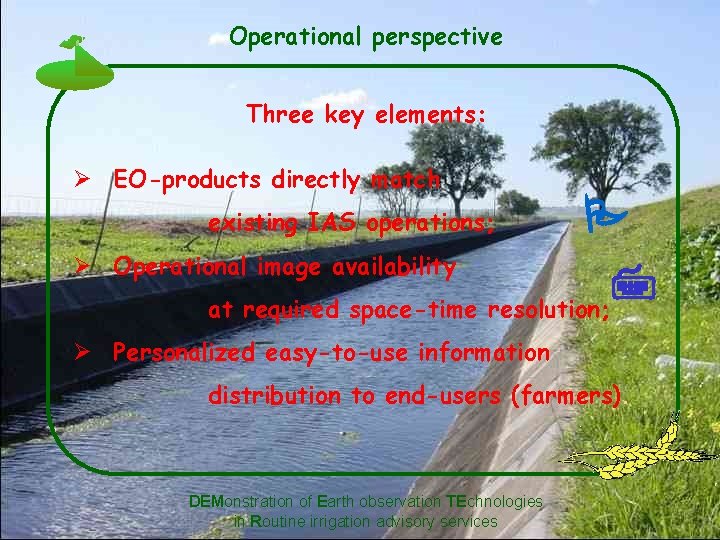 Operational perspective

Three key elements:

➢ EO-products directly match existing IAS operations;

➢ Operational image availability at required space-time resolution;

➢ Personalized easy-to-use information distribution to end-users (farmers)

DEMonstration of Earth observation TEchnologies in Routine irrigation advisory services